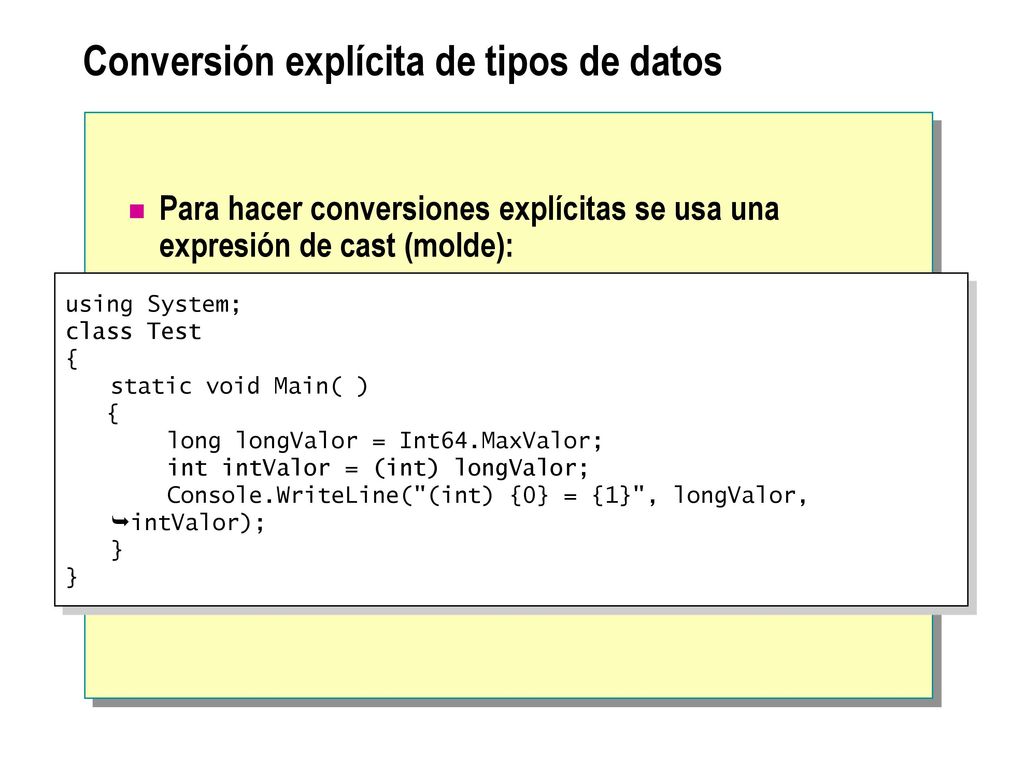 Conversión explícita de tipos de datos

Para hacer conversiones explícitas se usa una expresión de cast (molde):

using System;
class Test
{
    static void Main( )
    {
        long longValor = Int64.MaxValor;
        int intValor = (int) longValor;
        Console.WriteLine("(int) {0} = {1}", longValor,
    ➥intValor);
    }
}